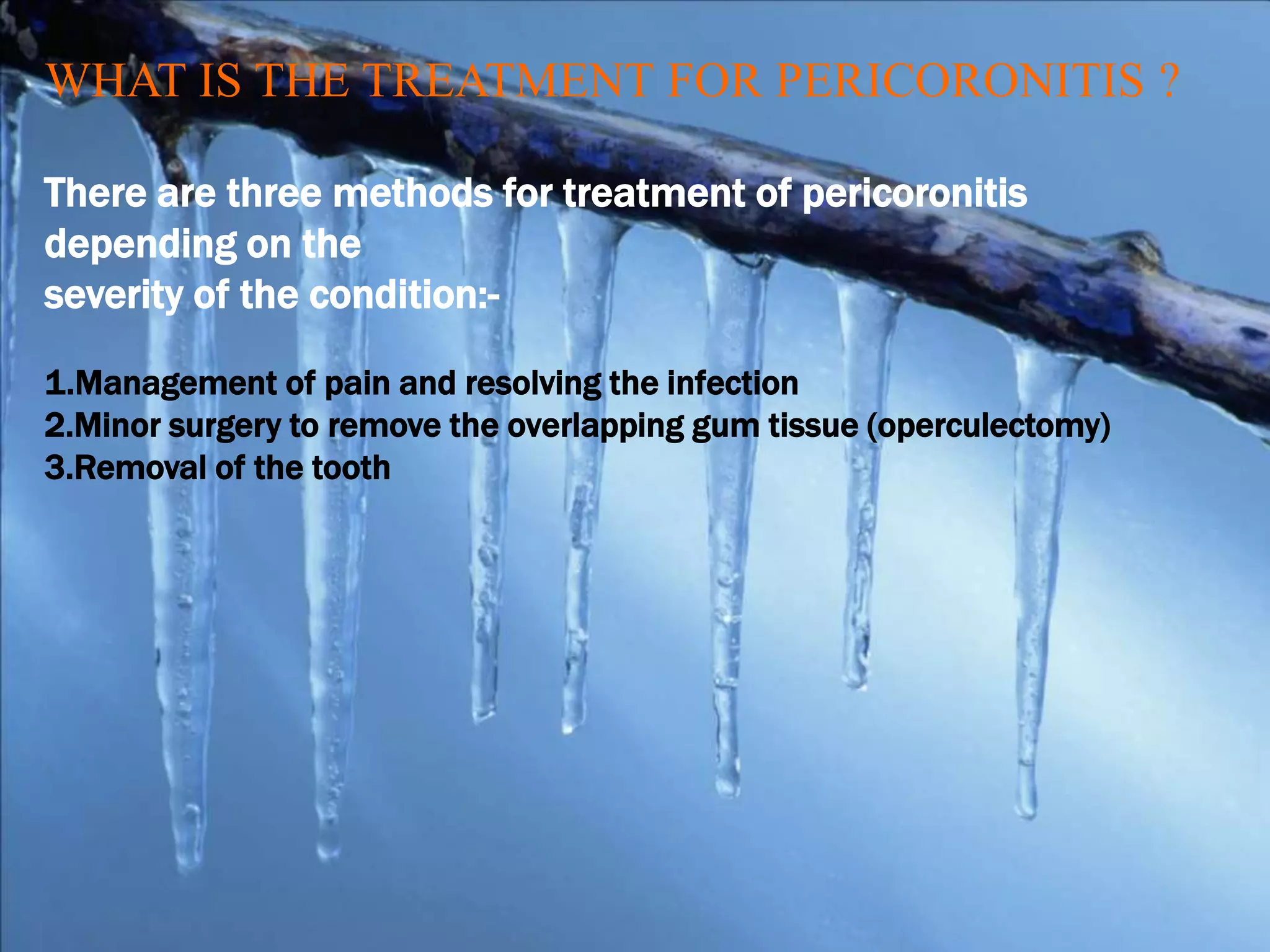 WHAT IS THE TREATMENT FOR PERICORONITIS ?

There are three methods for treatment of pericoronitis depending on the severity of the condition:-

1.Management of pain and resolving the infection
2.Minor surgery to remove the overlapping gum tissue (operculectomy)
3.Removal of the tooth